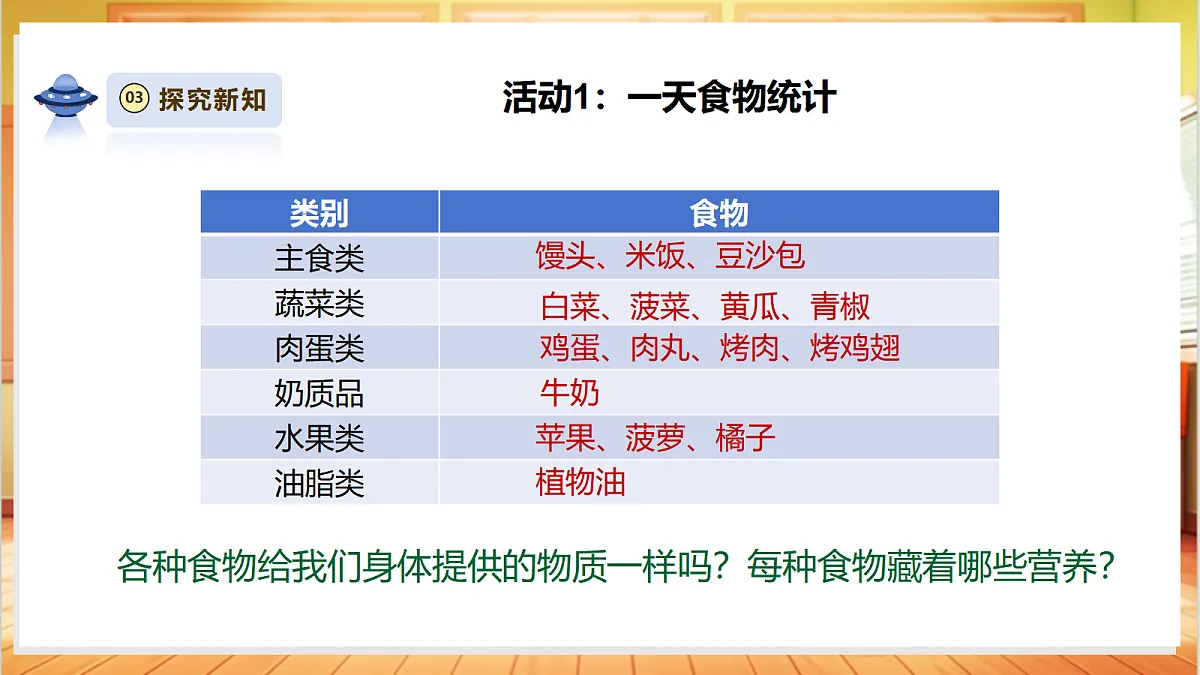 03 探究新知

活动1：一天食物统计

| 类别 | 食物 |
|---|---|
| 主食类 | 馒头、米饭、豆沙包 |
| 蔬菜类 | 白菜、菠菜、黄瓜、青椒 |
| 肉蛋类 | 鸡蛋、肉丸、烤肉、烤鸡翅 |
| 奶质品 | 牛奶 |
| 水果类 | 苹果、菠萝、橘子 |
| 油脂类 | 植物油 |

各种食物给我们身体提供的物质一样吗？每种食物藏着哪些营养？